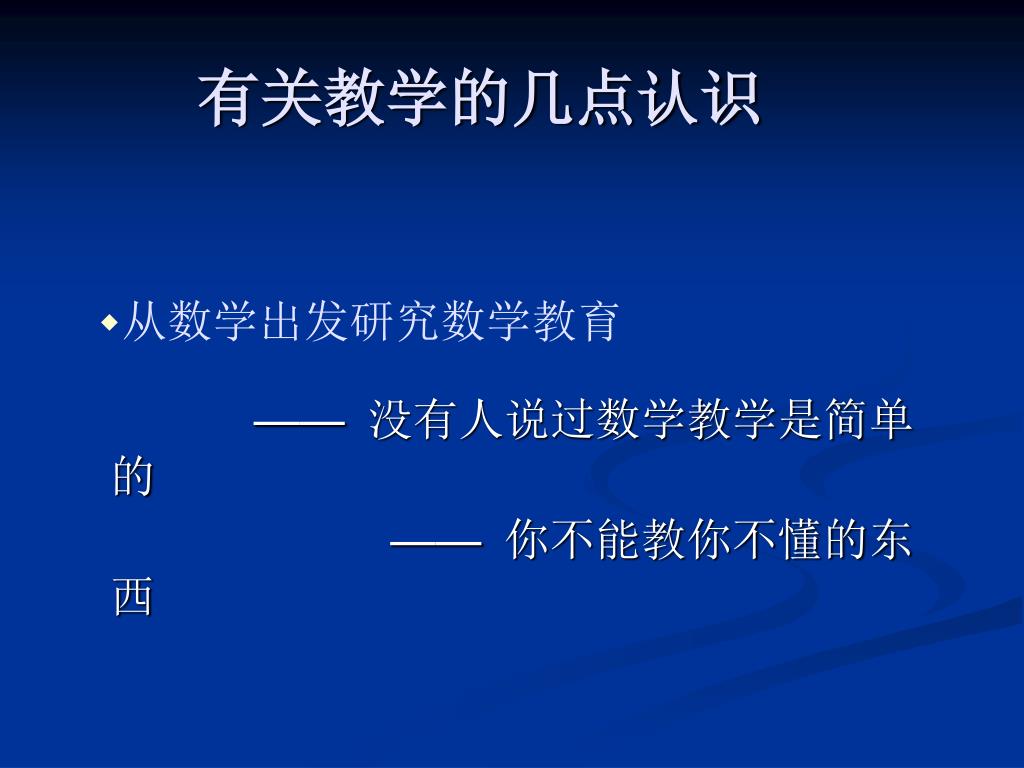 有关教学的几点认识

◆从数学出发研究数学教育

—— 没有人说过数学教学是简单的

—— 你不能教你不懂的东西